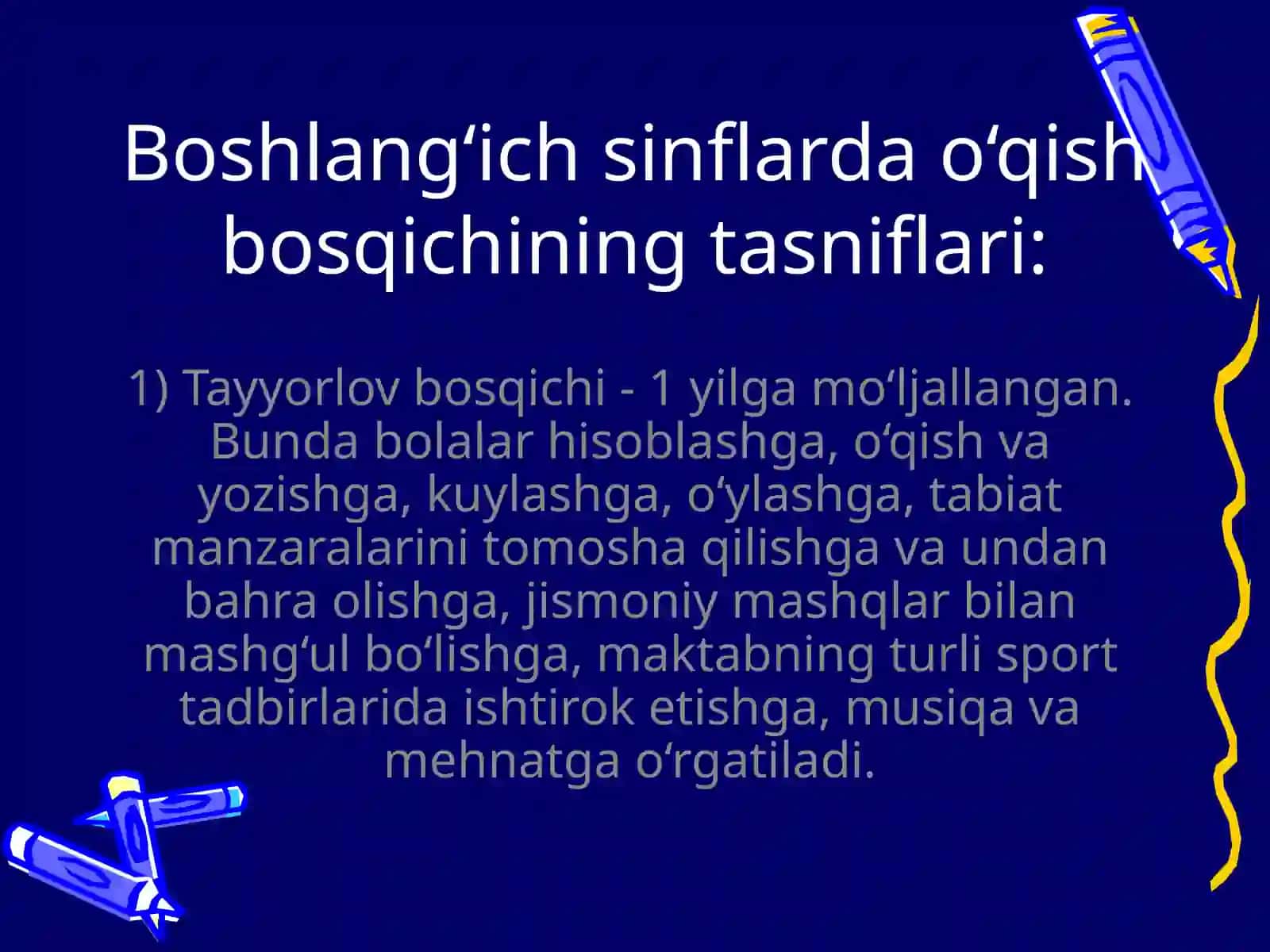 Boshlang‘ich sinflarda o‘qish bosqichining tasniflari:

1) Tayyorlov bosqichi - 1 yilga mo‘ljallangan. Bunda bolalar hisoblashga, o‘qish va yozishga, kuylashga, o‘ylashga, tabiat manzaralarini tomosha qilishga va undan bahra olishga, jismoniy mashqlar bilan mashg‘ul bo‘lishga, maktabning turli sport tadbirlarida ishtirok etishga, musiqa va mehnatga o‘rgatiladi.